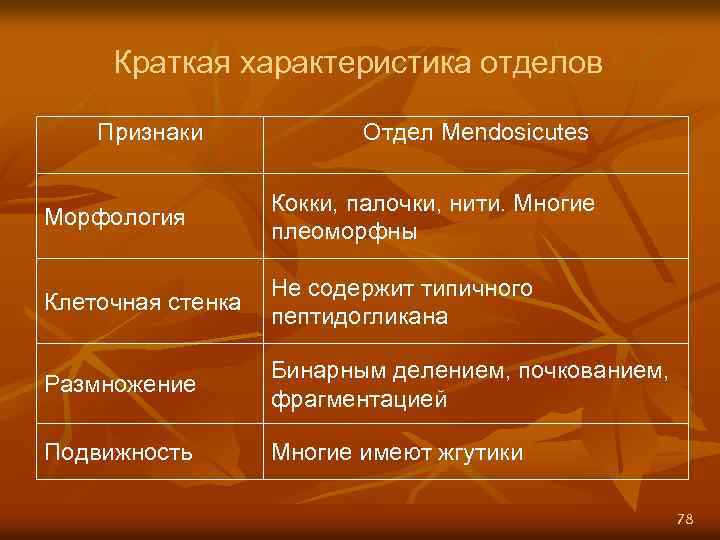 Краткая характеристика отделов

| Признаки | Отдел Mendosicutes |
|---|---|
| Морфология | Кокки, палочки, нити. Многие плеоморфны |
| Клеточная стенка | Не содержит типичного пептидогликана |
| Размножение | Бинарным делением, почкованием, фрагментацией |
| Подвижность | Многие имеют жгутики |

78